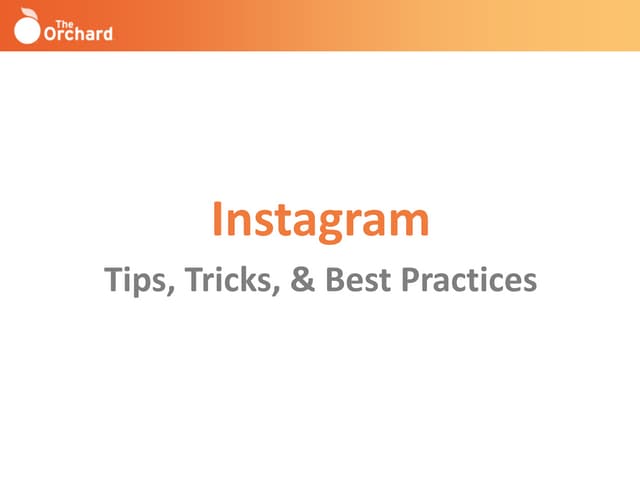 The Orchard

Instagram

Tips, Tricks, & Best Practices